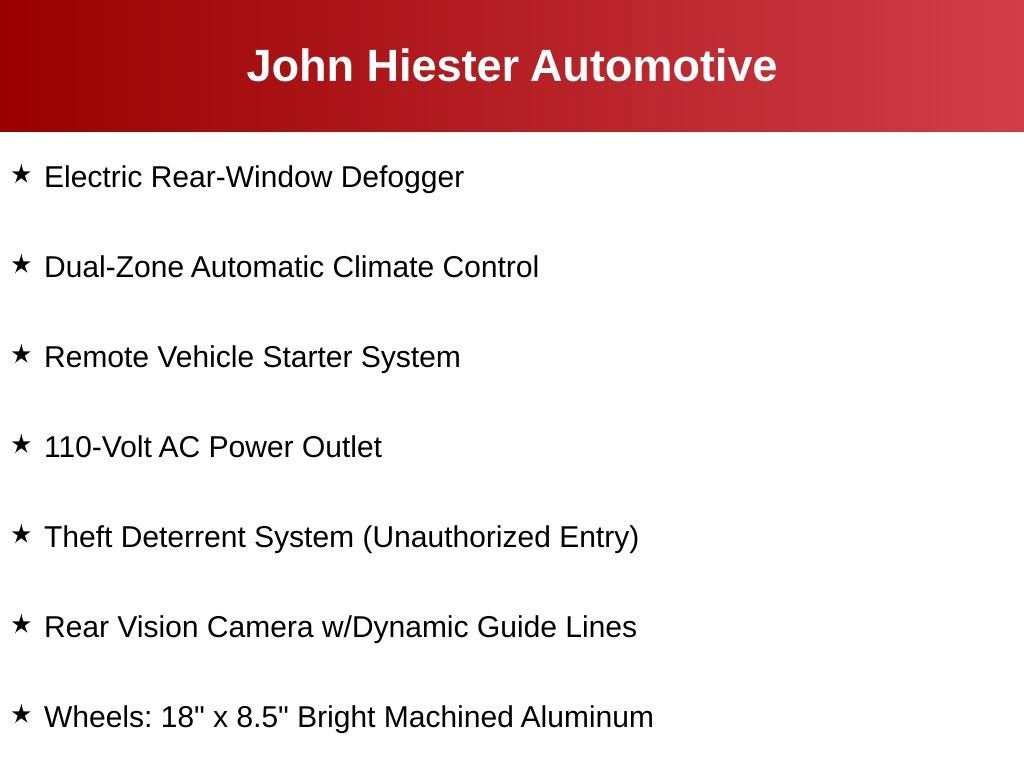 John Hiester Automotive

★ Electric Rear-Window Defogger

★ Dual-Zone Automatic Climate Control

★ Remote Vehicle Starter System

★ 110-Volt AC Power Outlet

★ Theft Deterrent System (Unauthorized Entry)

★ Rear Vision Camera w/Dynamic Guide Lines

★ Wheels: 18" x 8.5" Bright Machined Aluminum